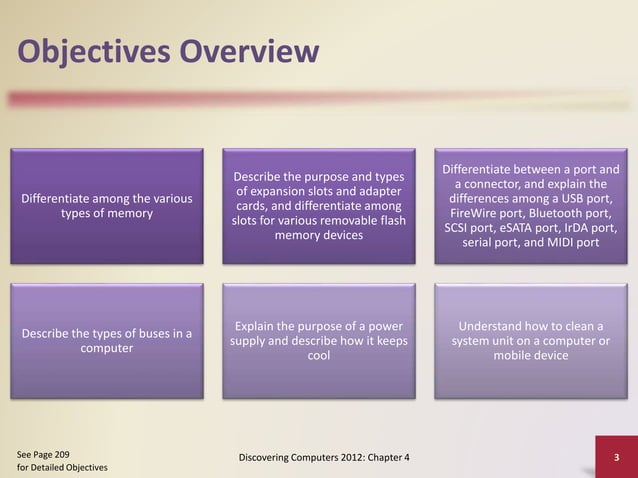 Objectives Overview

Differentiate among the various types of memory

Describe the purpose and types of expansion slots and adapter cards, and differentiate among slots for various removable flash memory devices

Differentiate between a port and a connector, and explain the differences among a USB port, FireWire port, Bluetooth port, SCSI port, eSATA port, IrDA port, serial port, and MIDI port

Describe the types of buses in a computer

Explain the purpose of a power supply and describe how it keeps cool

Understand how to clean a system unit on a computer or mobile device

See Page 209
for Detailed Objectives

Discovering Computers 2012: Chapter 4

3